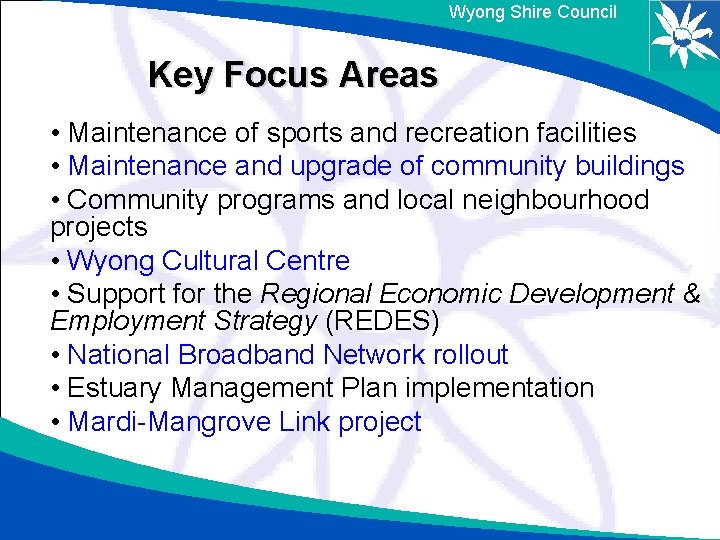 Wyong Shire Council

Key Focus Areas

• Maintenance of sports and recreation facilities
• Maintenance and upgrade of community buildings
• Community programs and local neighbourhood projects
• Wyong Cultural Centre
• Support for the Regional Economic Development & Employment Strategy (REDES)
• National Broadband Network rollout
• Estuary Management Plan implementation
• Mardi-Mangrove Link project